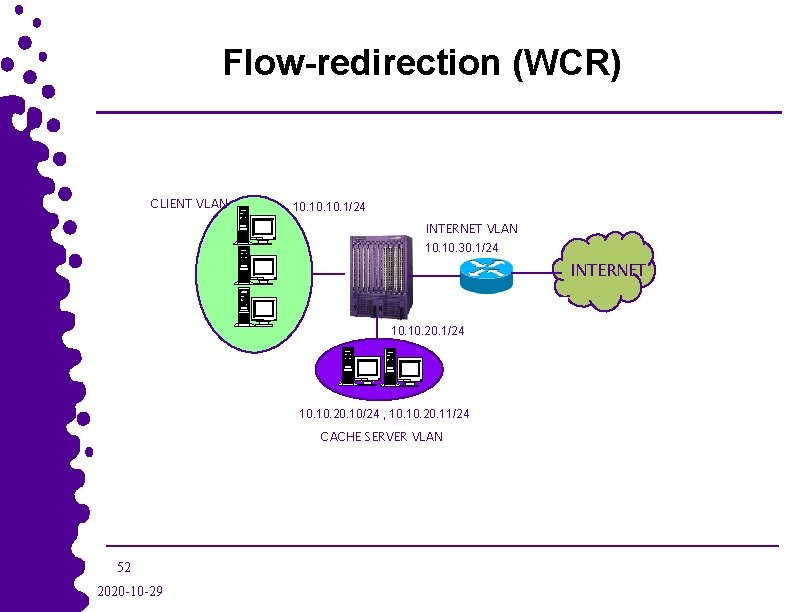 Flow-redirection (WCR)

CLIENT VLAN

10.10.10.1/24

INTERNET VLAN

10.10.30.1/24

INTERNET

10.10.20.1/24

10.10.20.10/24 , 10.10.20.11/24

CACHE SERVER VLAN

52

2020-10-29